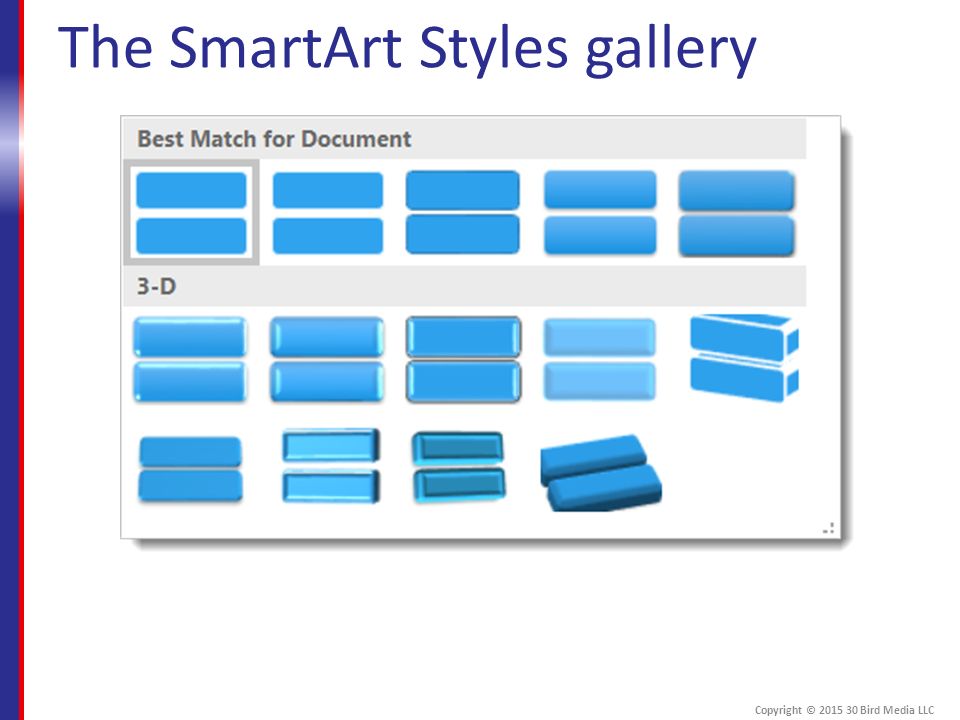 The SmartArt Styles gallery

Best Match for Document

3-D

Copyright © 2015 30 Bird Media LLC